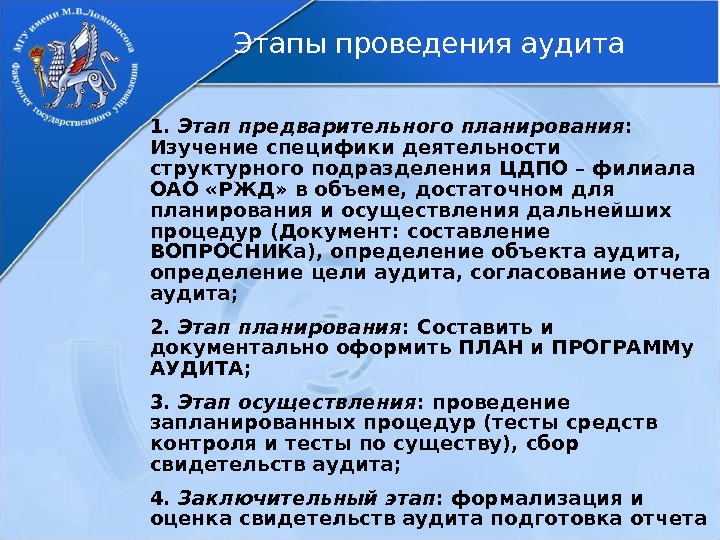 МГУ имени М.В.Ломоносова
Факультет государственного управления

Этапы проведения аудита

1. Этап предварительного планирования: Изучение специфики деятельности структурного подразделения ЦДПО – филиала ОАО «РЖД» в объеме, достаточном для планирования и осуществления дальнейших процедур (Документ: составление ВОПРОСНИКа), определение объекта аудита, определение цели аудита, согласование отчета аудита;

2. Этап планирования: Составить и документально оформить ПЛАН и ПРОГРАММу АУДИТА;

3. Этап осуществления: проведение запланированных процедур (тесты средств контроля и тесты по существу), сбор свидетельств аудита;

4. Заключительный этап: формализация и оценка свидетельств аудита подготовка отчета